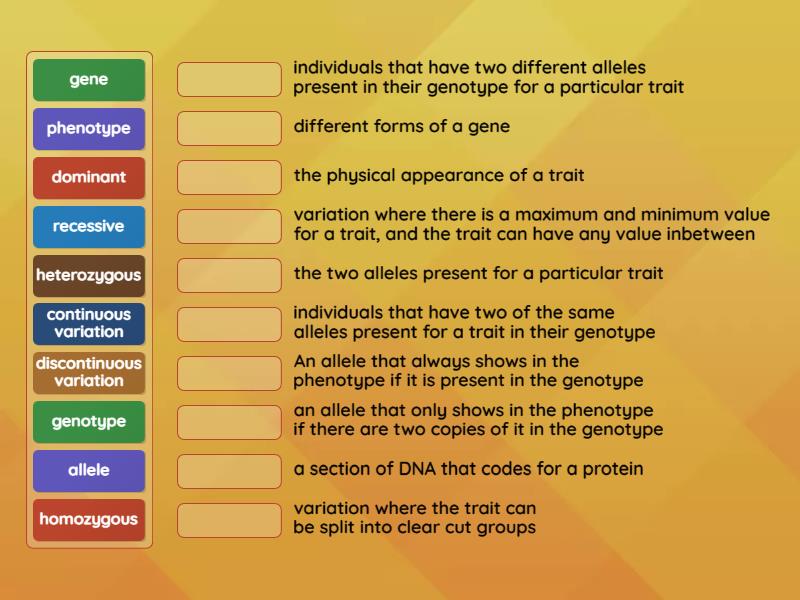 gene
phenotype
dominant
recessive
heterozygous
continuous variation
discontinuous variation
genotype
allele
homozygous

individuals that have two different alleles present in their genotype for a particular trait

different forms of a gene

the physical appearance of a trait

variation where there is a maximum and minimum value for a trait, and the trait can have any value inbetween

the two alleles present for a particular trait

individuals that have two of the same alleles present for a trait in their genotype

An allele that always shows in the phenotype if it is present in the genotype

an allele that only shows in the phenotype if there are two copies of it in the genotype

a section of DNA that codes for a protein

variation where the trait can be split into clear cut groups